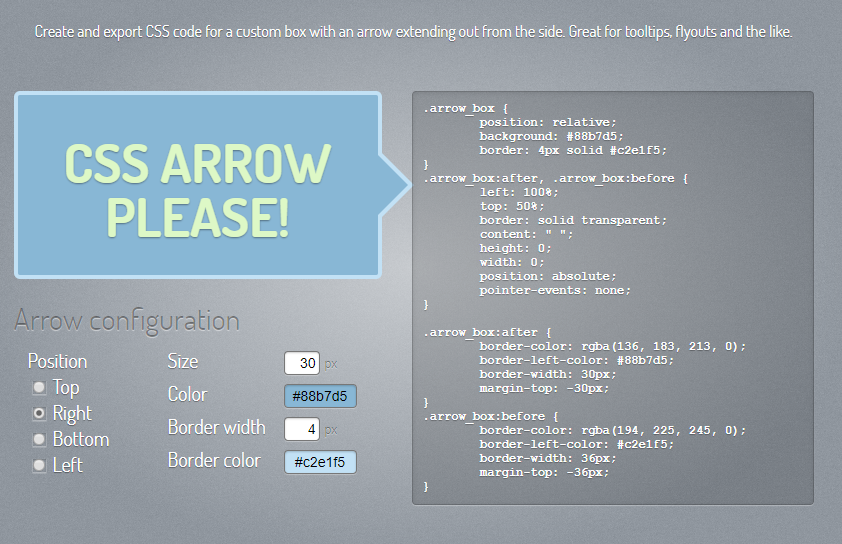 Create and export CSS code for a custom box with an arrow extending out from the side. Great for tooltips, flyouts and the like.

CSS ARROW PLEASE!

Arrow configuration

Position
Top
Right
Bottom
Left

Size 30 px
Color #88b7d5
Border width 4 px
Border color #c2e1f5

.arrow_box {
position: relative;
background: #88b7d5;
border: 4px solid #c2e1f5;
}
.arrow_box:after, .arrow_box:before {
left: 100%;
top: 50%;
border: solid transparent;
content: " ";
height: 0;
width: 0;
position: absolute;
pointer-events: none;
}

.arrow_box:after {
border-color: rgba(136, 183, 213, 0);
border-left-color: #88b7d5;
border-width: 30px;
margin-top: -30px;
}
.arrow_box:before {
border-color: rgba(194, 225, 245, 0);
border-left-color: #c2e1f5;
border-width: 36px;
margin-top: -36px;
}